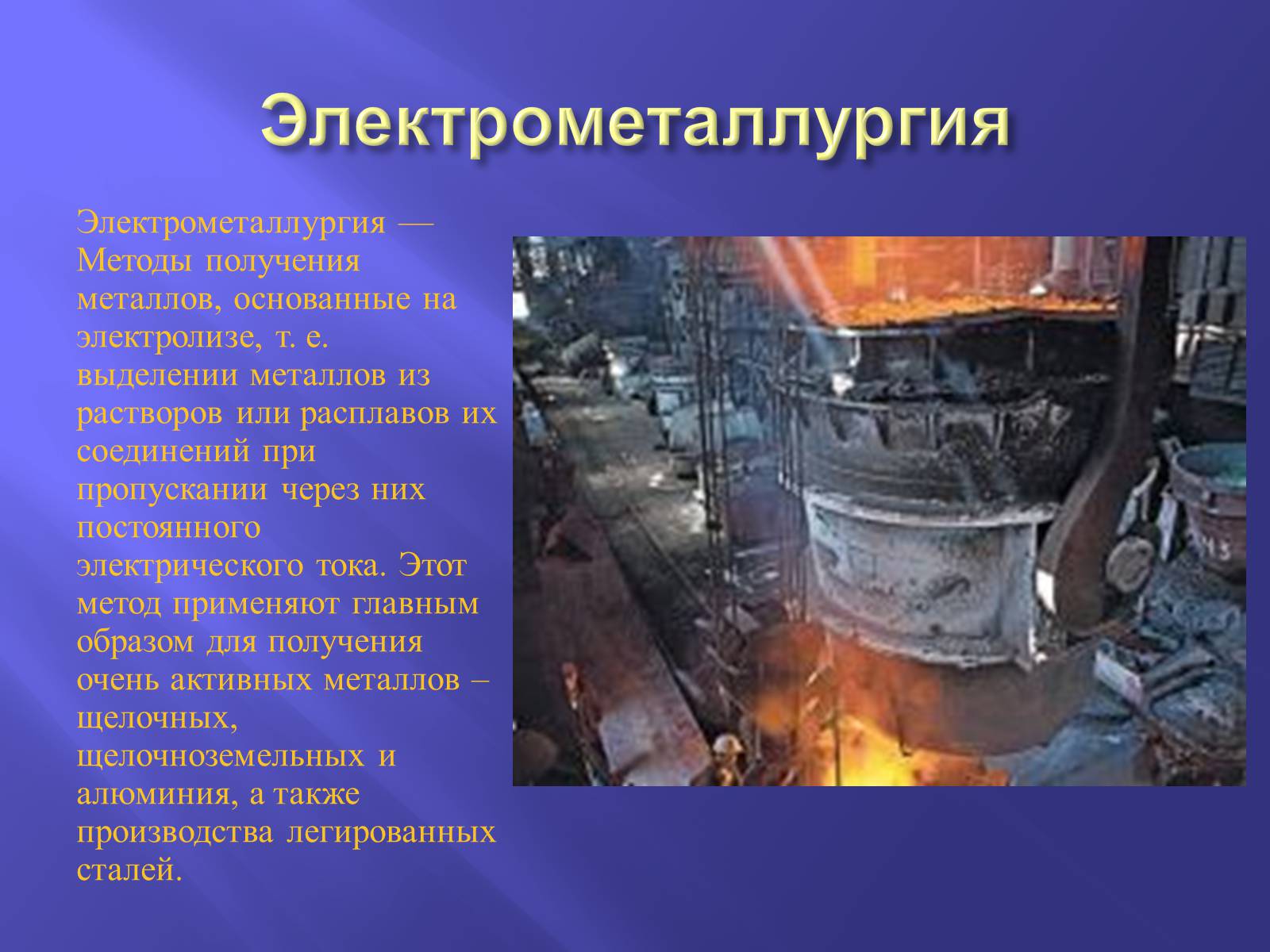 Электрометаллургия

Электрометаллургия — Методы получения металлов, основанные на электролизе, т. е. выделении металлов из растворов или расплавов их соединений при пропускании через них постоянного электрического тока. Этот метод применяют главным образом для получения очень активных металлов – щелочных, щелочноземельных и алюминия, а также производства легированных сталей.